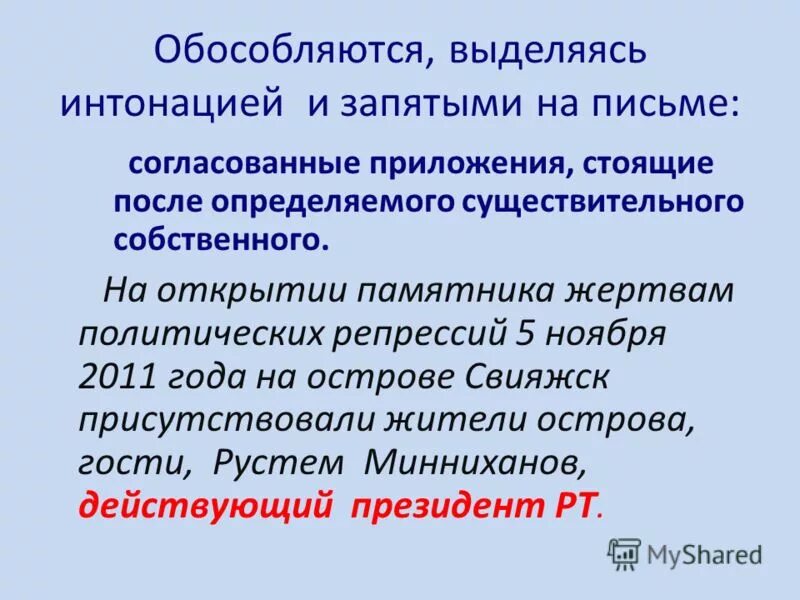 Обособляются, выделяясь интонацией и запятыми на письме:

согласованные приложения, стоящие после определяемого существительного собственного.

На открытии памятника жертвам политических репрессий 5 ноября 2011 года на острове Свияжск присутствовали жители острова, гости, Рустем Минниханов, действующий президент РТ.

MyShared